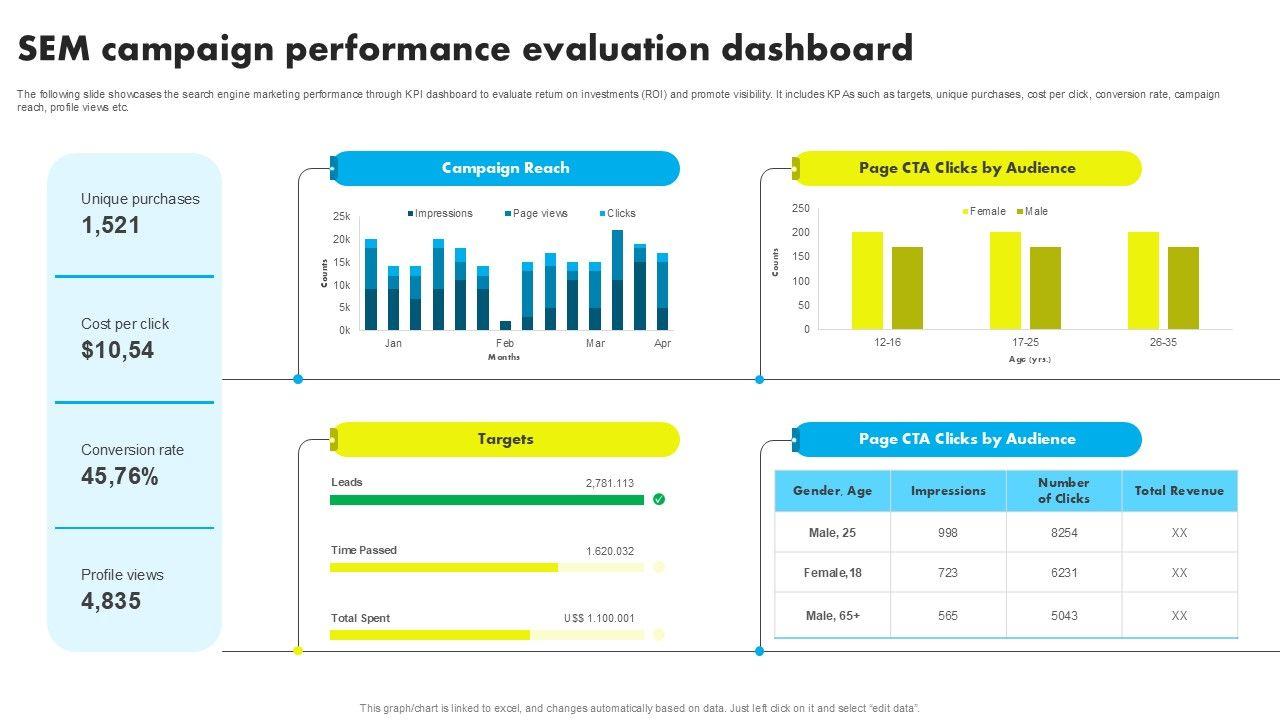 SEM campaign performance evaluation dashboard

The following slide showcases the search engine marketing performance through KPI dashboard to evaluate return on investments (ROI) and promote visibility. It includes KPAs such as targets, unique purchases, cost per click, conversion rate, campaign reach, profile views etc.

Unique purchases
1,521

Cost per click
$10,54

Conversion rate
45,76%

Profile views
4,835

Campaign Reach

Impressions Page views Clicks

25k
20k
15k
10k
5k
0k

Counts

Jan Feb Mar Apr
Months

Page CTA Clicks by Audience

Female Male

250
200
150
100
50
0

Counts

12-16 17-25 26-35
Age (yrs.)

Targets

Leads 2,781.113

Time Passed 1.620.032

Total Spent US$ 1.100.001

Page CTA Clicks by Audience

| Gender, Age | Impressions | Number of Clicks | Total Revenue |
|---|---|---|---|
| Male, 25 | 998 | 8254 | XX |
| Female,18 | 723 | 6231 | XX |
| Male, 65+ | 565 | 5043 | XX |

This graph/chart is linked to excel, and changes automatically based on data. Just left click on it and select "edit data".